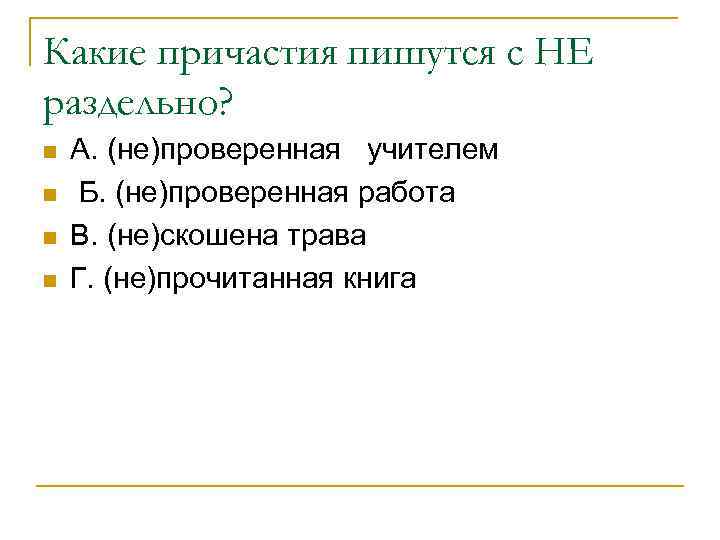 Какие причастия пишутся с НЕ раздельно?

А. (не)проверенная учителем

Б. (не)проверенная работа

В. (не)скошена трава

Г. (не)прочитанная книга